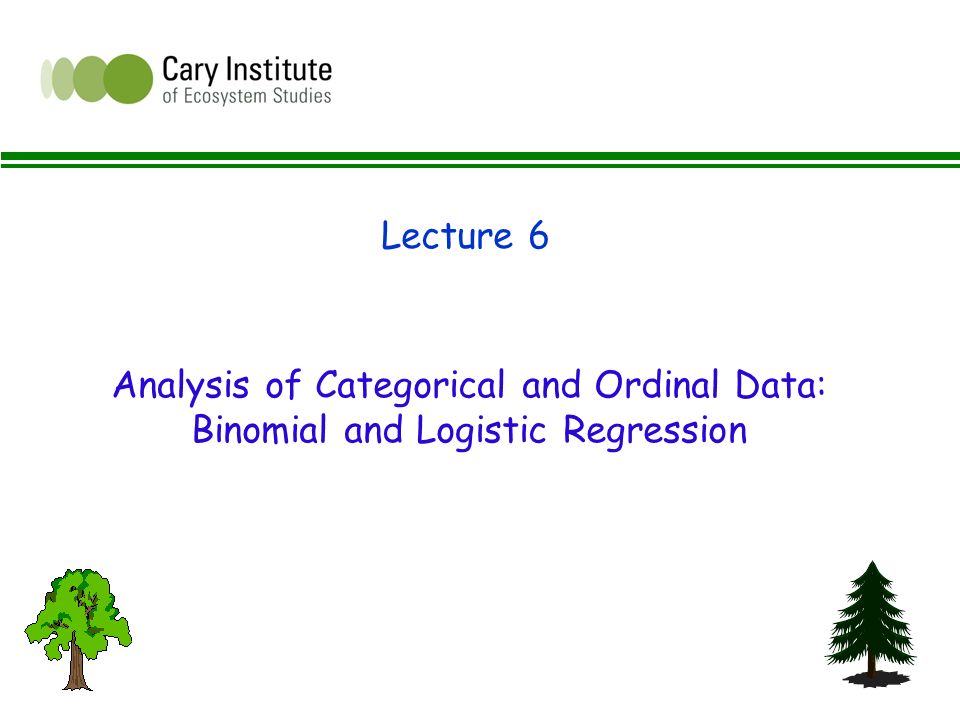 Cary Institute
of Ecosystem Studies

Lecture 6

Analysis of Categorical and Ordinal Data: Binomial and Logistic Regression